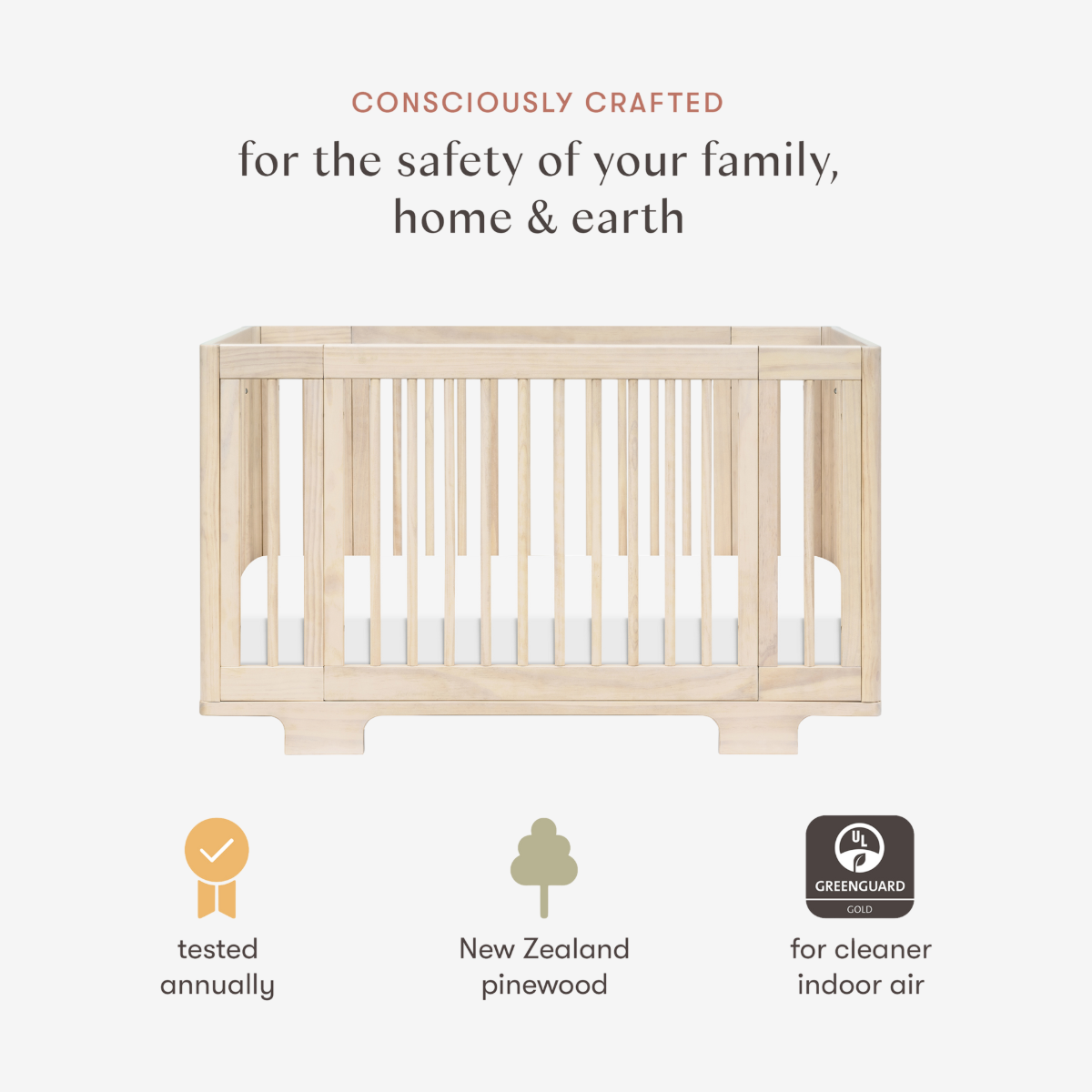 CONSCIOUSLY CRAFTED

for the safety of your family, home & earth

tested annually

New Zealand pinewood

UL
GREENGUARD
GOLD

for cleaner indoor air